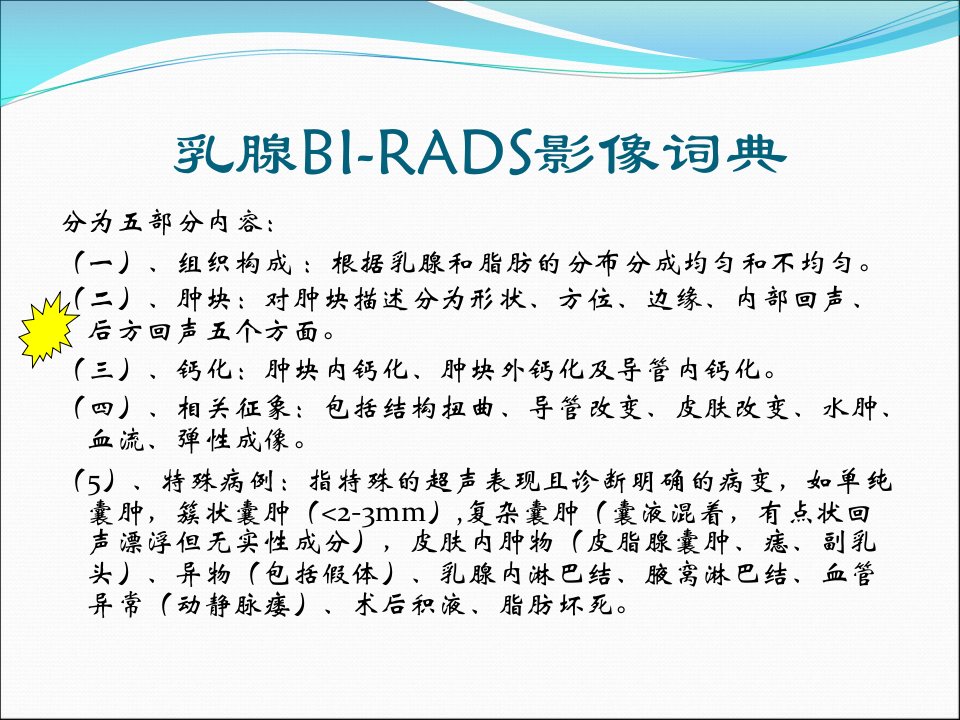 乳腺BI-RADS影像词典

分为五部分内容：

（一）、组织构成：根据乳腺和脂肪的分布分成均匀和不均匀。

（二）、肿块：对肿块描述分为形状、方位、边缘、内部回声、后方回声五个方面。

（三）、钙化：肿块内钙化、肿块外钙化及导管内钙化。

（四）、相关征象：包括结构扭曲、导管改变、皮肤改变、水肿、血流、弹性成像。

（5）、特殊病例：指特殊的超声表现且诊断明确的病变，如单纯囊肿，簇状囊肿（<2-3mm）,复杂囊肿（囊液混着，有点状回声漂浮但无实性成分），皮肤内肿物（皮脂腺囊肿、痣、副乳头）、异物（包括假体）、乳腺内淋巴结、腋窝淋巴结、血管异常（动静脉瘘）、术后积液、脂肪坏死。